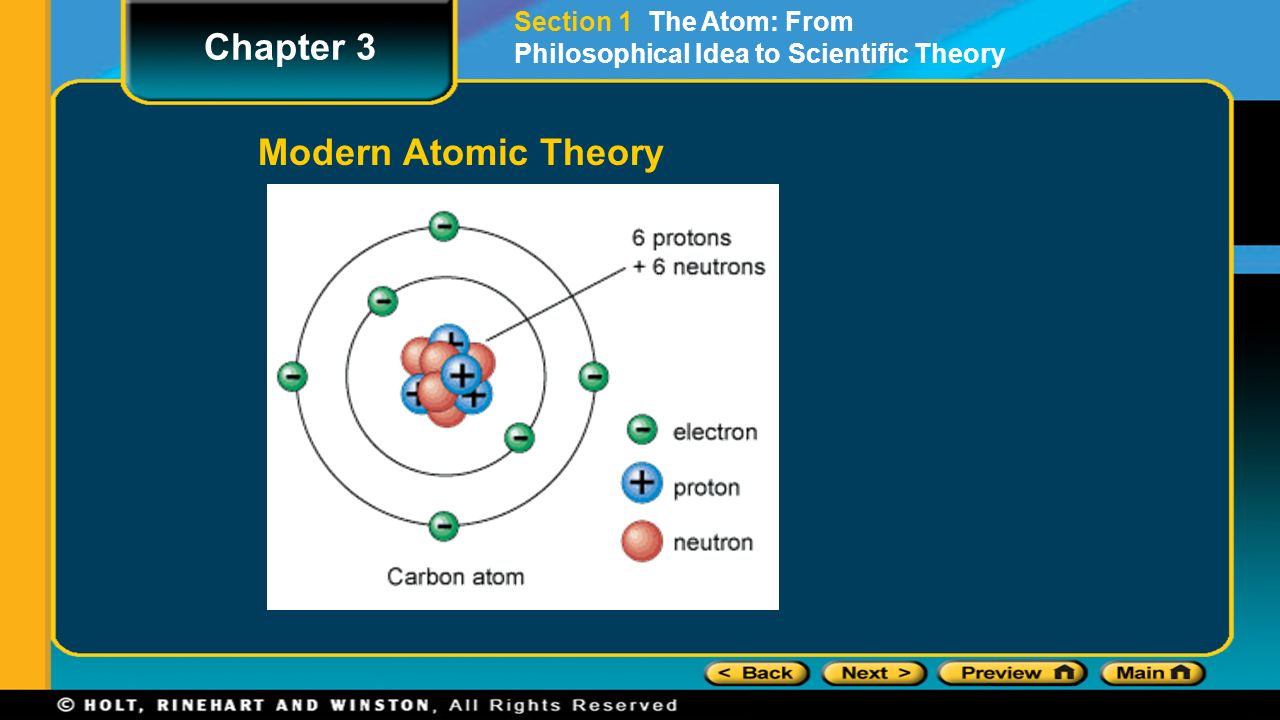 Chapter 3

Section 1 The Atom: From Philosophical Idea to Scientific Theory

Modern Atomic Theory

6 protons
+ 6 neutrons

electron
proton
neutron

Carbon atom

< Back
Next >
Preview
Main

© HOLT, RINEHART AND WINSTON, All Rights Reserved